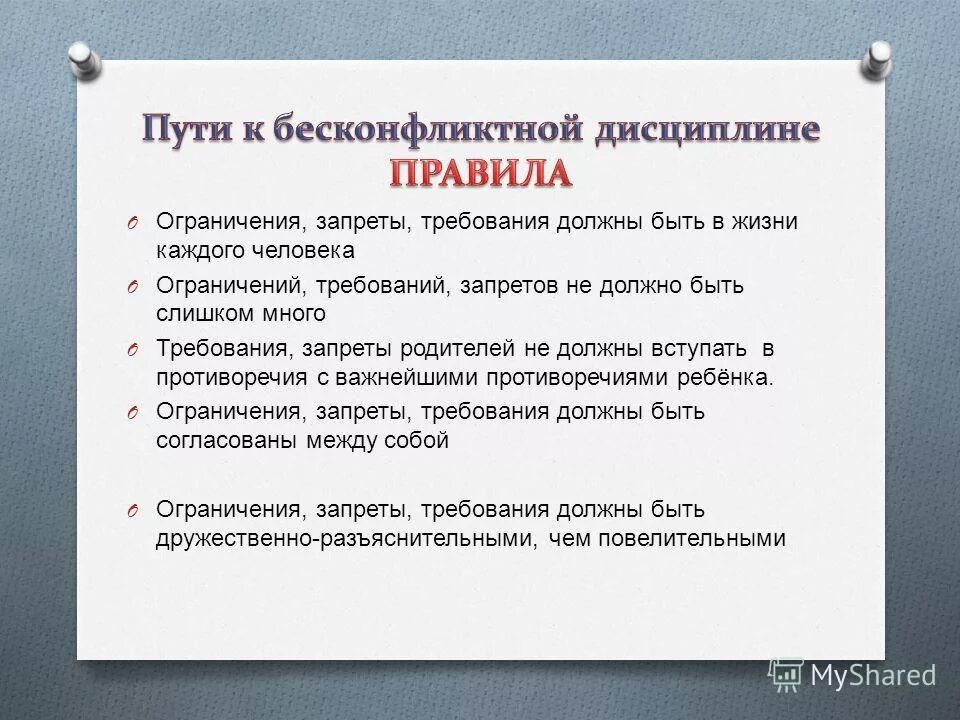 Пути к бесконфликтной дисциплине
ПРАВИЛА

O Ограничения, запреты, требования должны быть в жизни каждого человека

O Ограничений, требований, запретов не должно быть слишком много

O Требования, запреты родителей не должны вступать в противоречия с важнейшими противоречиями ребёнка.

O Ограничения, запреты, требования должны быть согласованы между собой

O Ограничения, запреты, требования должны быть дружественно-разъяснительными, чем повелительными

MyShared